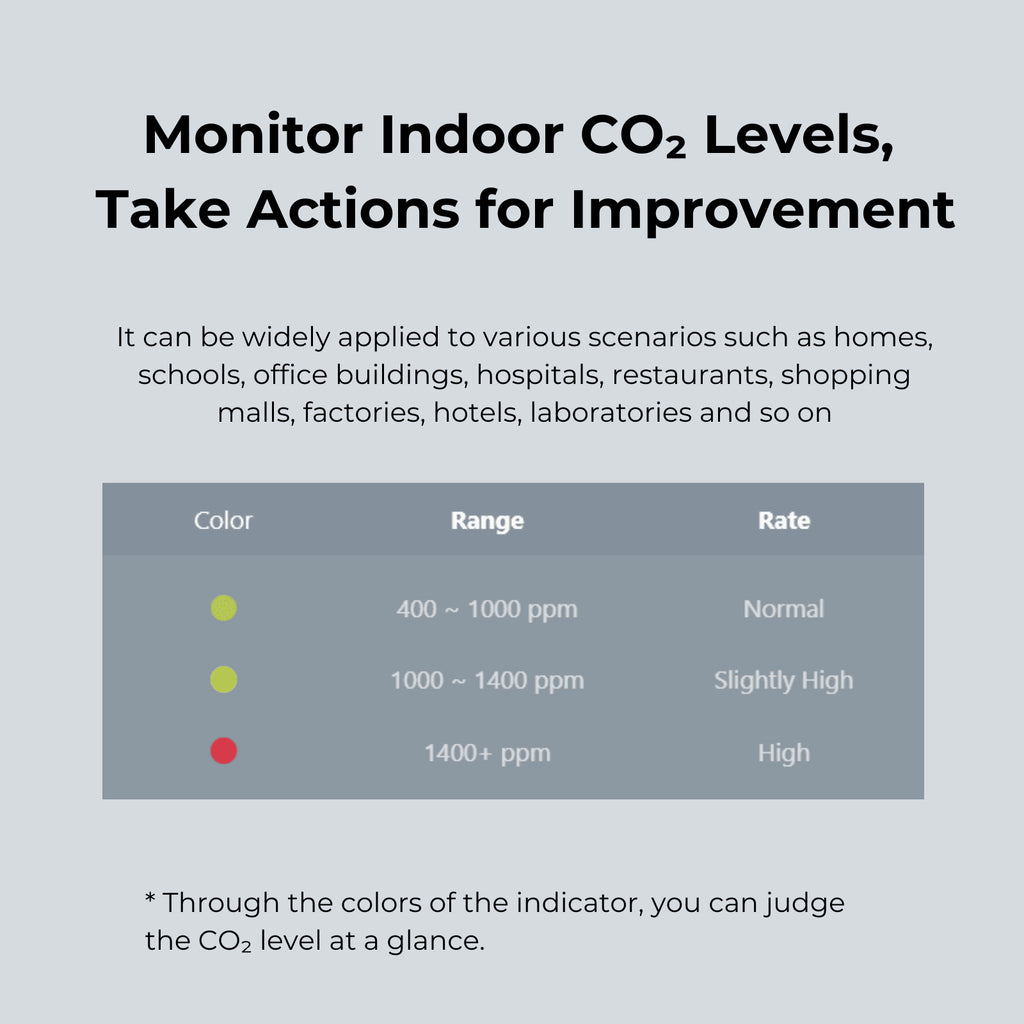 Monitor Indoor $CO_2$ Levels, Take Actions for Improvement

It can be widely applied to various scenarios such as homes, schools, office buildings, hospitals, restaurants, shopping malls, factories, hotels, laboratories and so on

| Color | Range | Rate |
|---|---|---|
|  | 400 ~ 1000 ppm | Normal |
|  | 1000 ~ 1400 ppm | Slightly High |
|  | 1400+ ppm | High |

* Through the colors of the indicator, you can judge the $CO_2$ level at a glance.